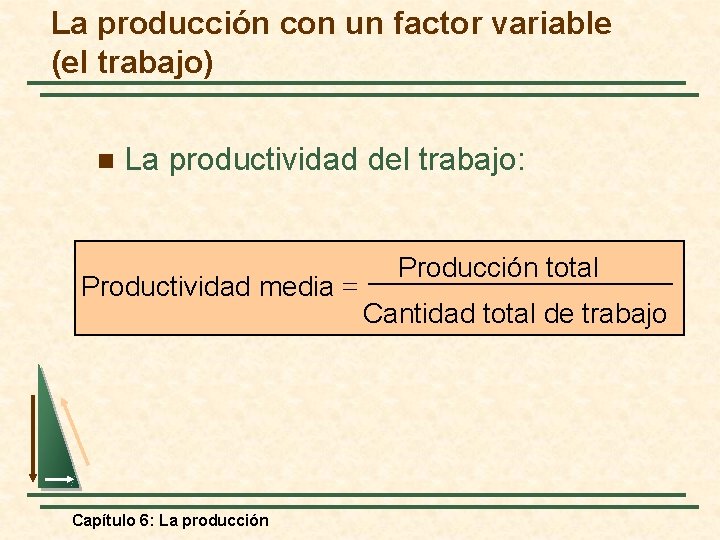 La producción con un factor variable (el trabajo)

La productividad del trabajo:

$\text{Productividad media} = \frac{\text{Producción total}}{\text{Cantidad total de trabajo}}$

Capítulo 6: La producción